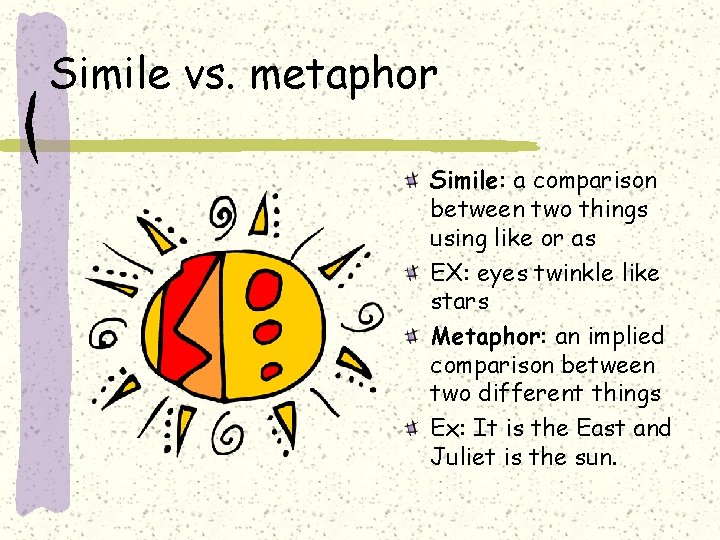 Simile vs. metaphor

Simile: a comparison between two things using like or as

EX: eyes twinkle like stars

Metaphor: an implied comparison between two different things

Ex: It is the East and Juliet is the sun.